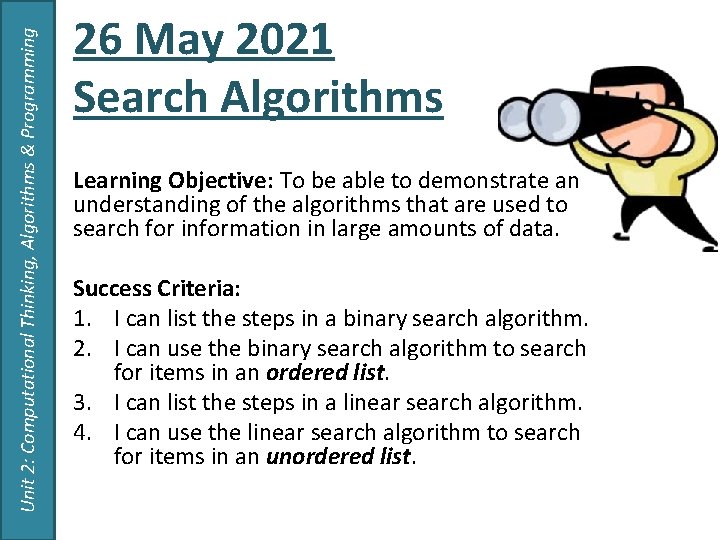 Unit 2: Computational Thinking, Algorithms & Programming

26 May 2021
Search Algorithms

Learning Objective: To be able to demonstrate an understanding of the algorithms that are used to search for information in large amounts of data.

Success Criteria:
1. I can list the steps in a binary search algorithm.
2. I can use the binary search algorithm to search for items in an ordered list.
3. I can list the steps in a linear search algorithm.
4. I can use the linear search algorithm to search for items in an unordered list.